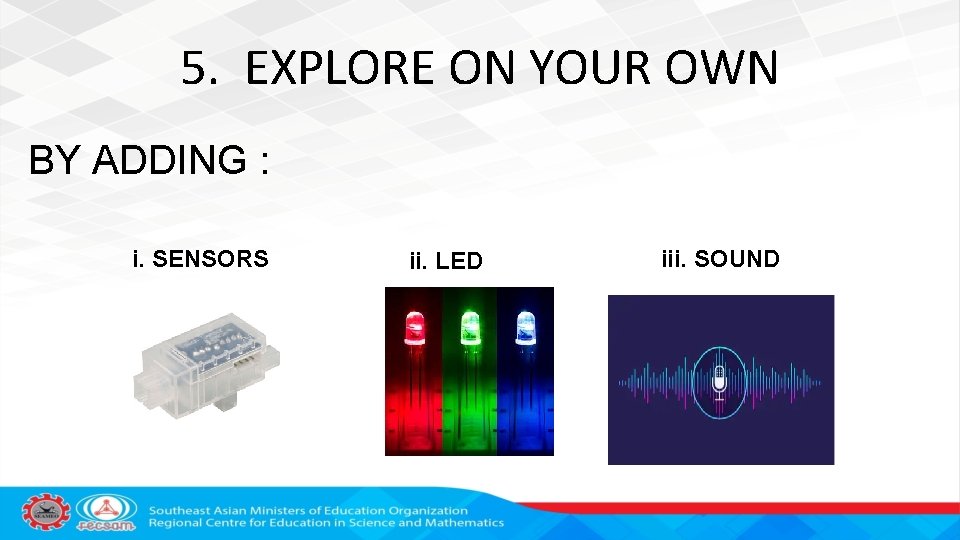 5. EXPLORE ON YOUR OWN

BY ADDING :

i. SENSORS

ii. LED

iii. SOUND

SEAMEO

recsam

Southeast Asian Ministers of Education Organization
Regional Centre for Education in Science and Mathematics